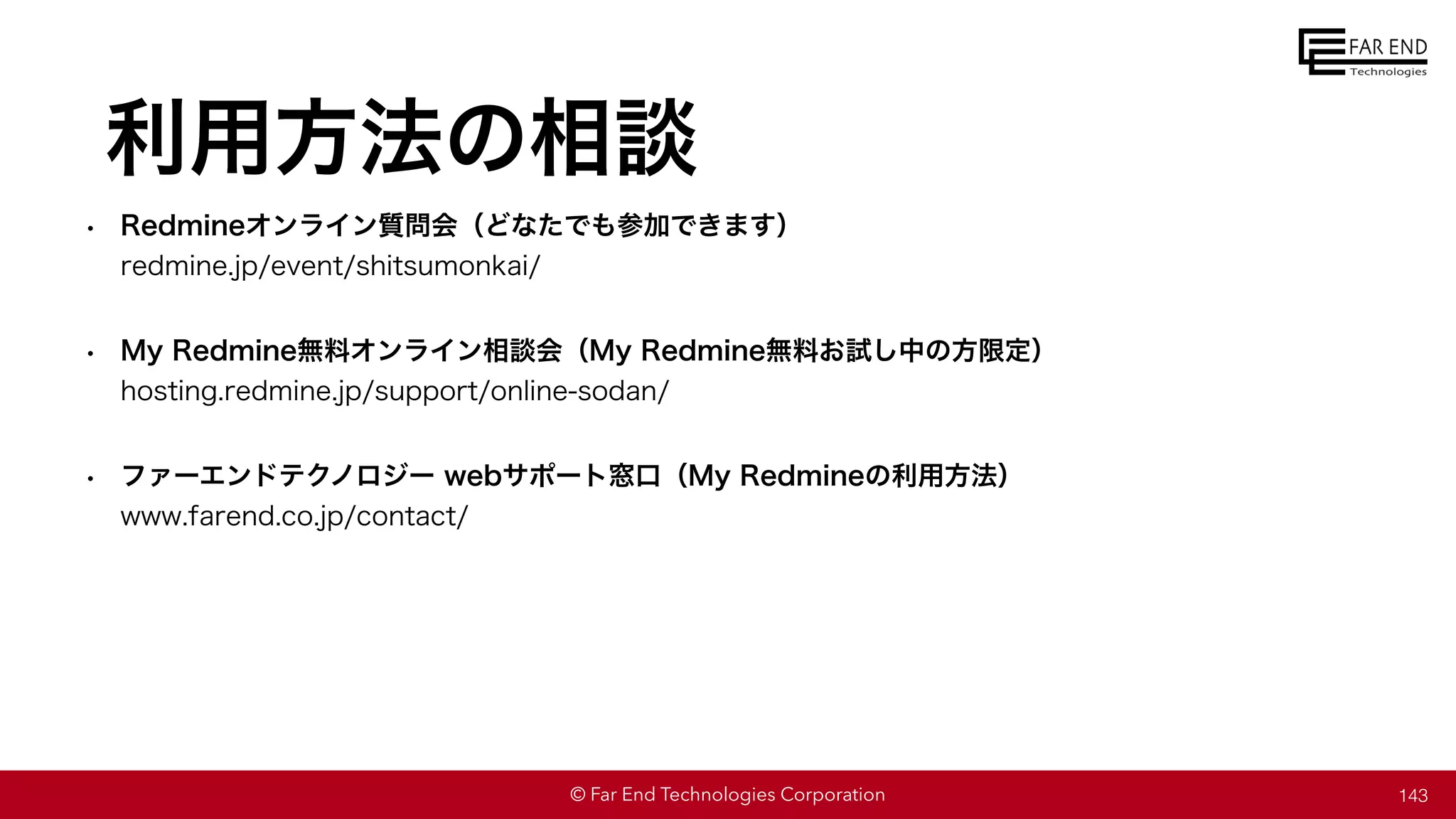 FAR END Technologies

利用方法の相談

• Redmineオンライン質問会（どなたでも参加できます）
redmine.jp/event/shitsumonkai/

• My Redmine無料オンライン相談会（My Redmine無料お試し中の方限定）
hosting.redmine.jp/support/online-sodan/

• ファーエンドテクノロジー webサポート窓口（My Redmineの利用方法）
www.farend.co.jp/contact/

© Far End Technologies Corporation

143